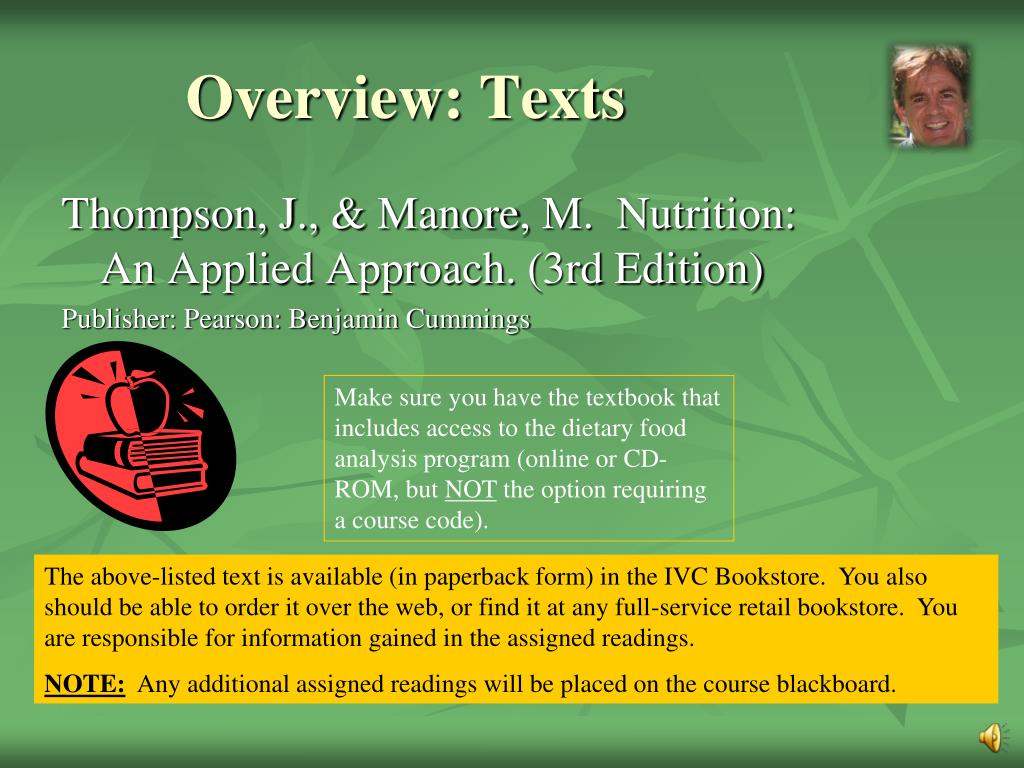 Overview: Texts

Thompson, J., & Manore, M. Nutrition: An Applied Approach. (3rd Edition)

Publisher: Pearson: Benjamin Cummings

Make sure you have the textbook that includes access to the dietary food analysis program (online or CD-ROM, but NOT the option requiring a course code).

The above-listed text is available (in paperback form) in the IVC Bookstore. You also should be able to order it over the web, or find it at any full-service retail bookstore. You are responsible for information gained in the assigned readings.

NOTE: Any additional assigned readings will be placed on the course blackboard.